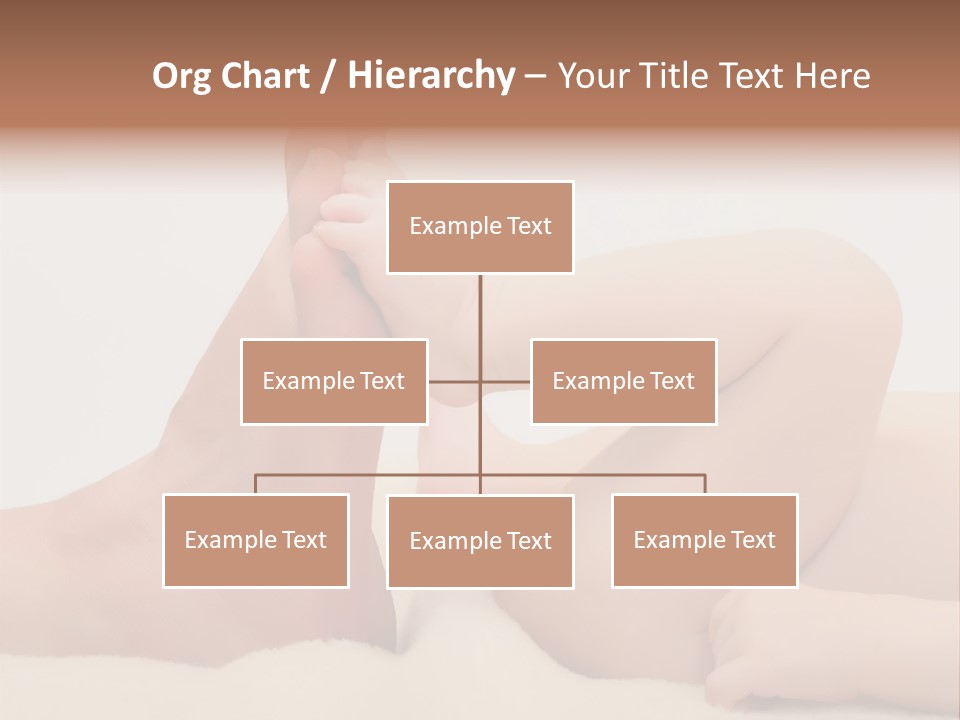 Org Chart / Hierarchy – Your Title Text Here

Example Text

Example Text

Example Text

Example Text

Example Text

Example Text